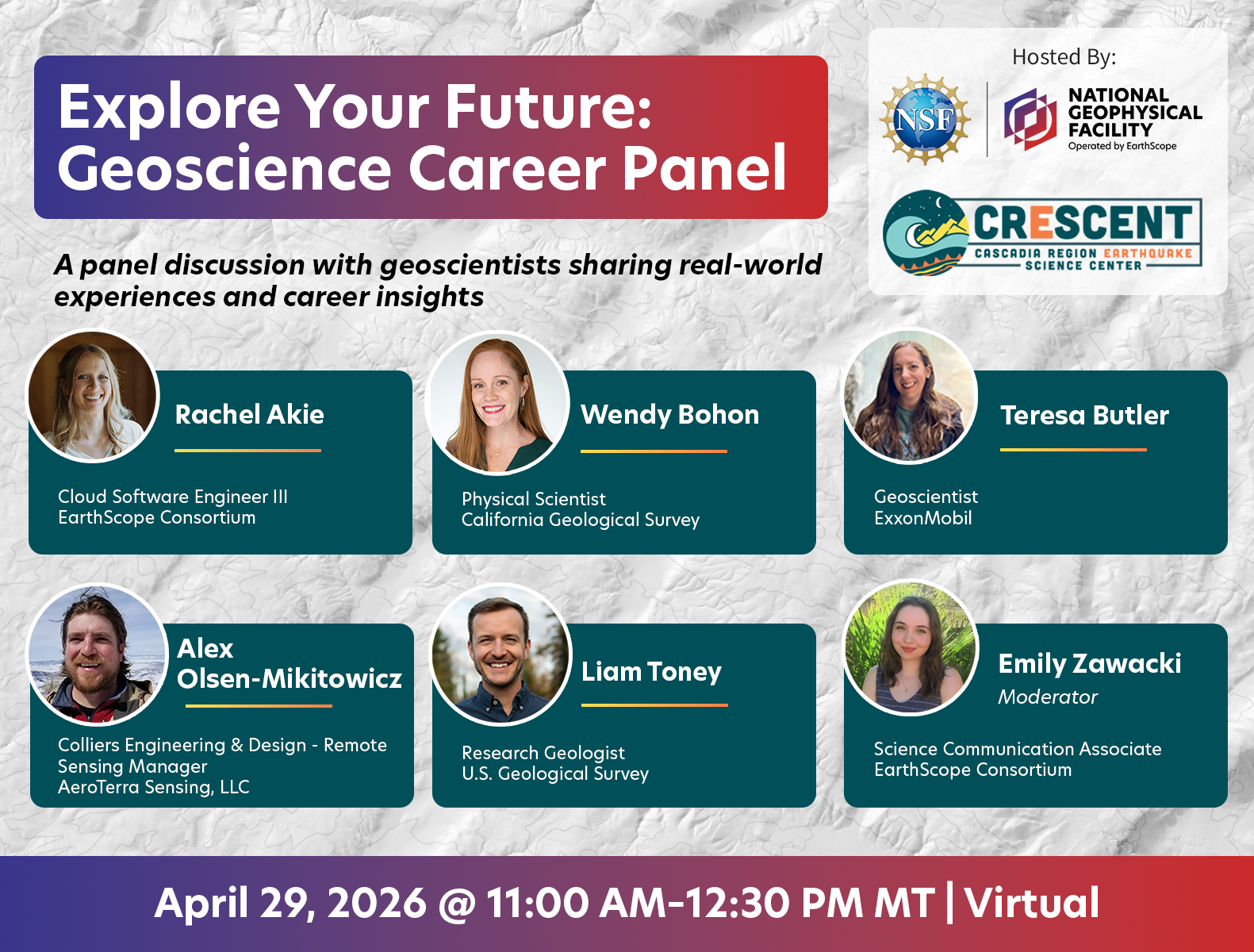 Explore Your Future: Geoscience Career Panel

Hosted By:

NSF

NATIONAL GEOPHYSICAL FACILITY
Operated by EarthScope

CRESCENT
CASCADIA REGION EARTHQUAKE SCIENCE CENTER

A panel discussion with geoscientists sharing real-world experiences and career insights

Rachel Akie
Cloud Software Engineer III
EarthScope Consortium

Wendy Bohon
Physical Scientist
California Geological Survey

Teresa Butler
Geoscientist
ExxonMobil

Alex Olsen-Mikitowicz
Colliers Engineering & Design - Remote Sensing Manager
AeroTerra Sensing, LLC

Liam Toney
Research Geologist
U.S. Geological Survey

Emily Zawacki
Moderator
Science Communication Associate
EarthScope Consortium

April 29, 2026 @ 11:00 AM-12:30 PM MT | Virtual